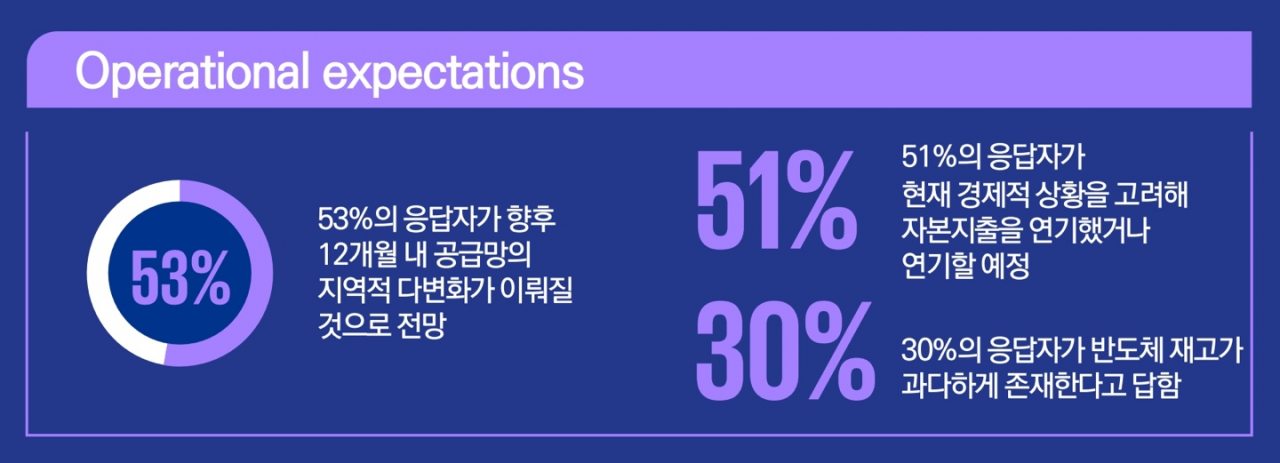 Operational expectations

53%

53%의 응답자가 향후 12개월 내 공급망의 지역적 다변화가 이뤄질 것으로 전망

51%

51%의 응답자가 현재 경제적 상황을 고려해 자본지출을 연기했거나 연기할 예정

30%

30%의 응답자가 반도체 재고가 과다하게 존재한다고 답함